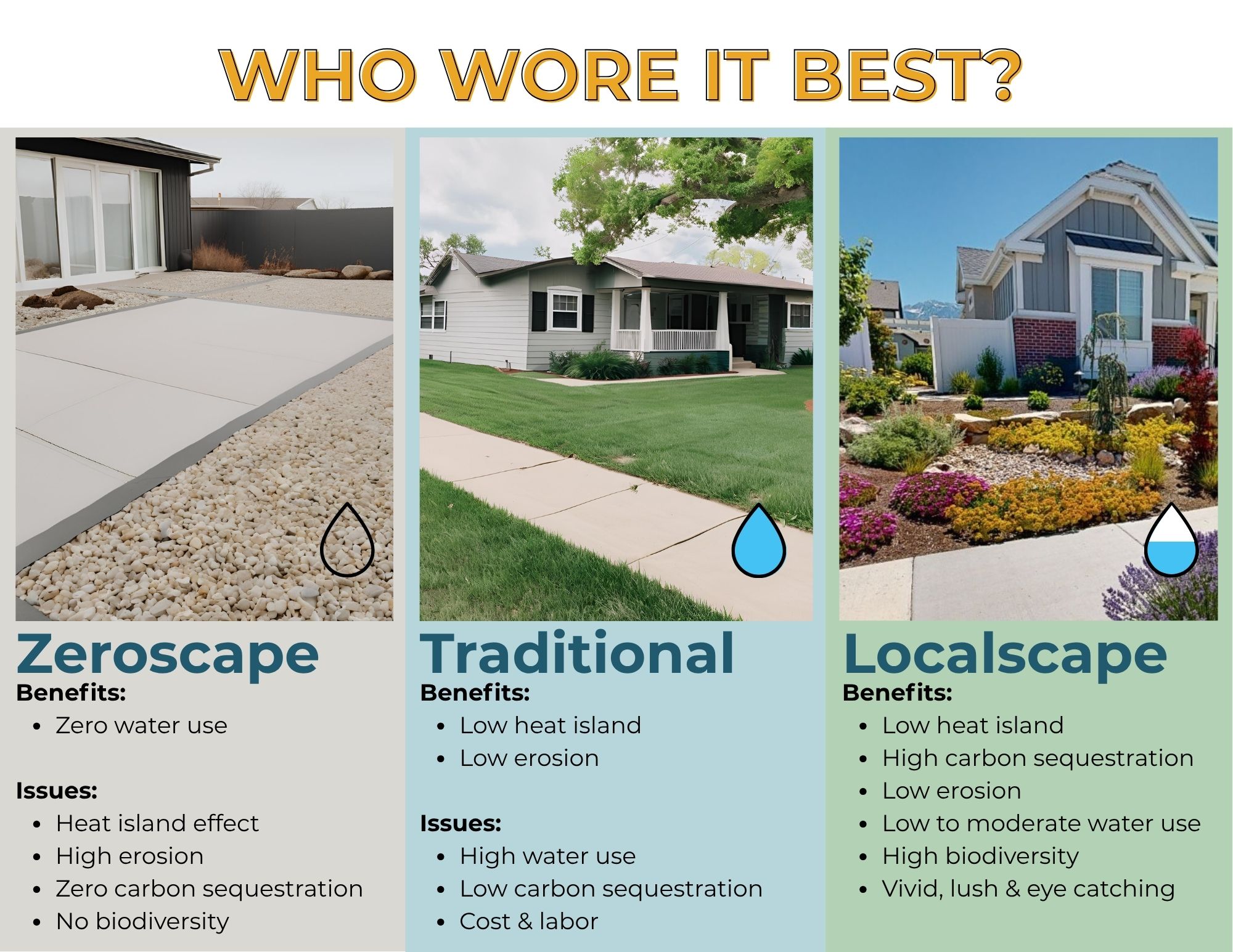 WHO WORE IT BEST?

Zeroscape

Benefits:

- Zero water use

Issues:

- Heat island effect
- High erosion
- Zero carbon sequestration
- No biodiversity

Traditional

Benefits:

- Low heat island
- Low erosion

Issues:

- High water use
- Low carbon sequestration
- Cost & labor

Localscape

Benefits:

- Low heat island
- High carbon sequestration
- Low erosion
- Low to moderate water use
- High biodiversity
- Vivid, lush & eye catching